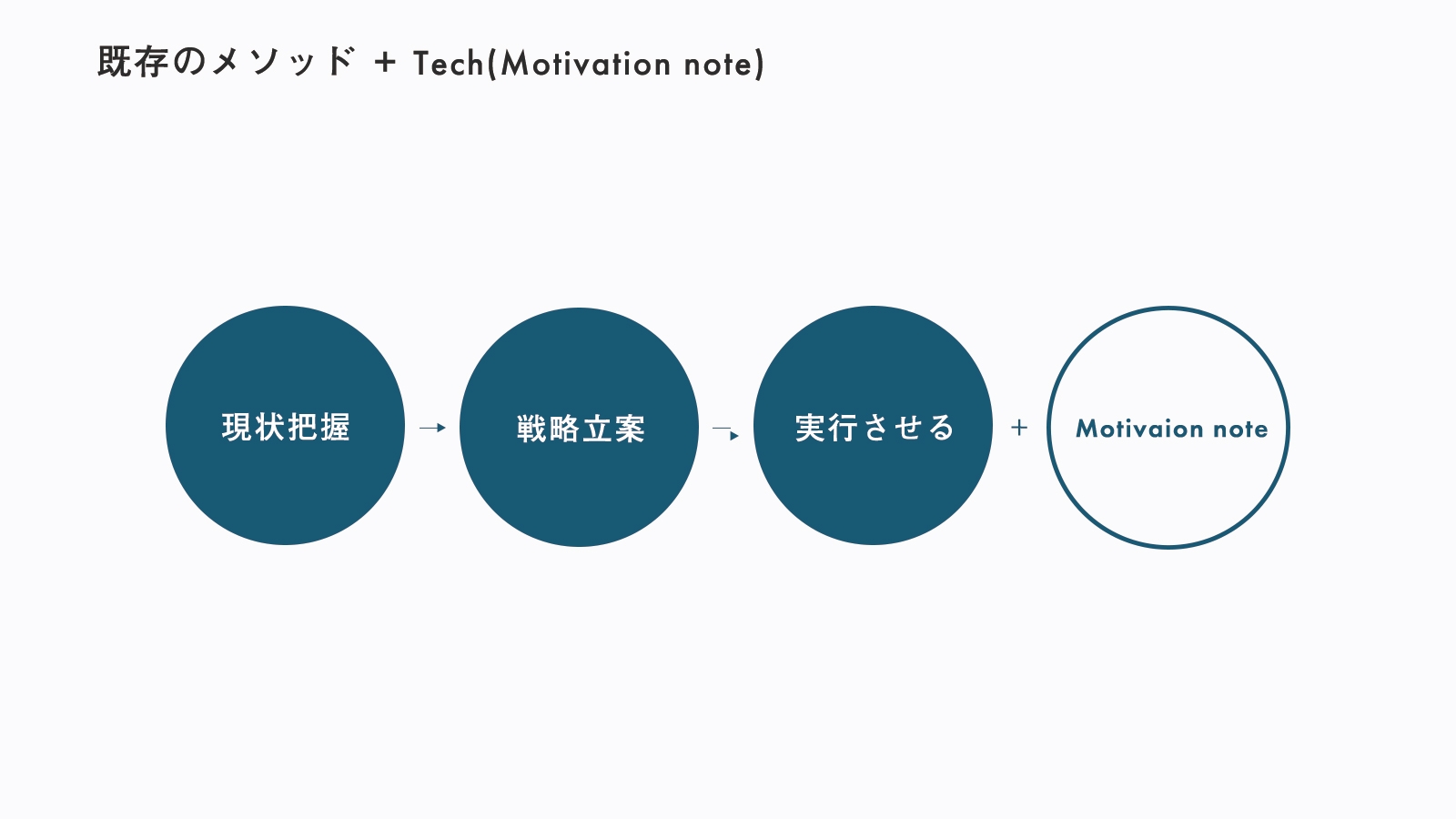 既存のメソッド + Tech(Motivation note)

現状把握 → 戦略立案 → 実行させる + Motivaion note